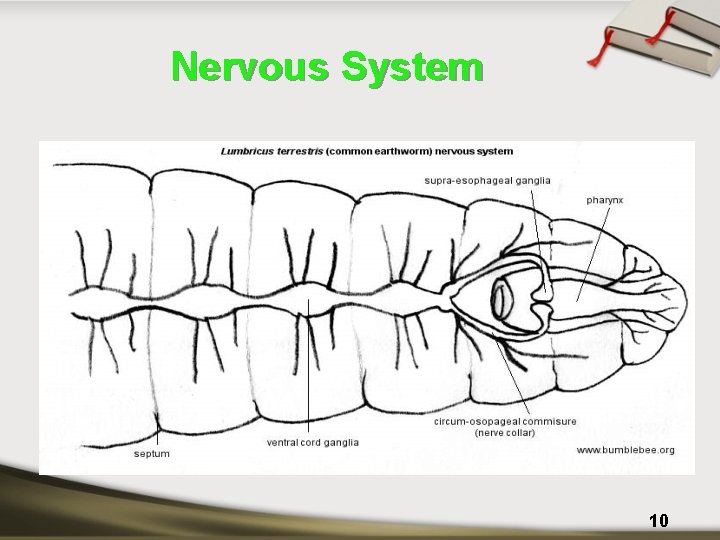 Nervous System

Lumbricus terrestris (common earthworm) nervous system

supra-esophageal ganglia

pharynx

circum-osopageal commisure
(nerve collar)

ventral cord ganglia

septum

www.bumblebee.org

10